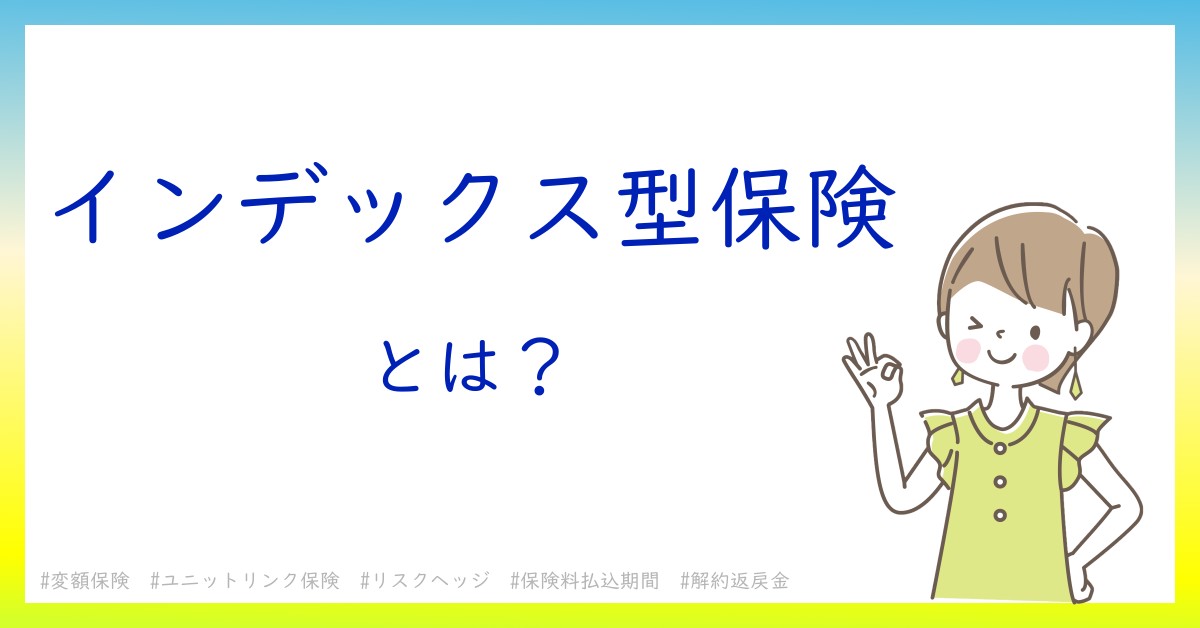 インデックス型保険

とは？

#変額保険　#ユニットリンク保険　#リスクヘッジ　#保険料払込期間　#解約返戻金